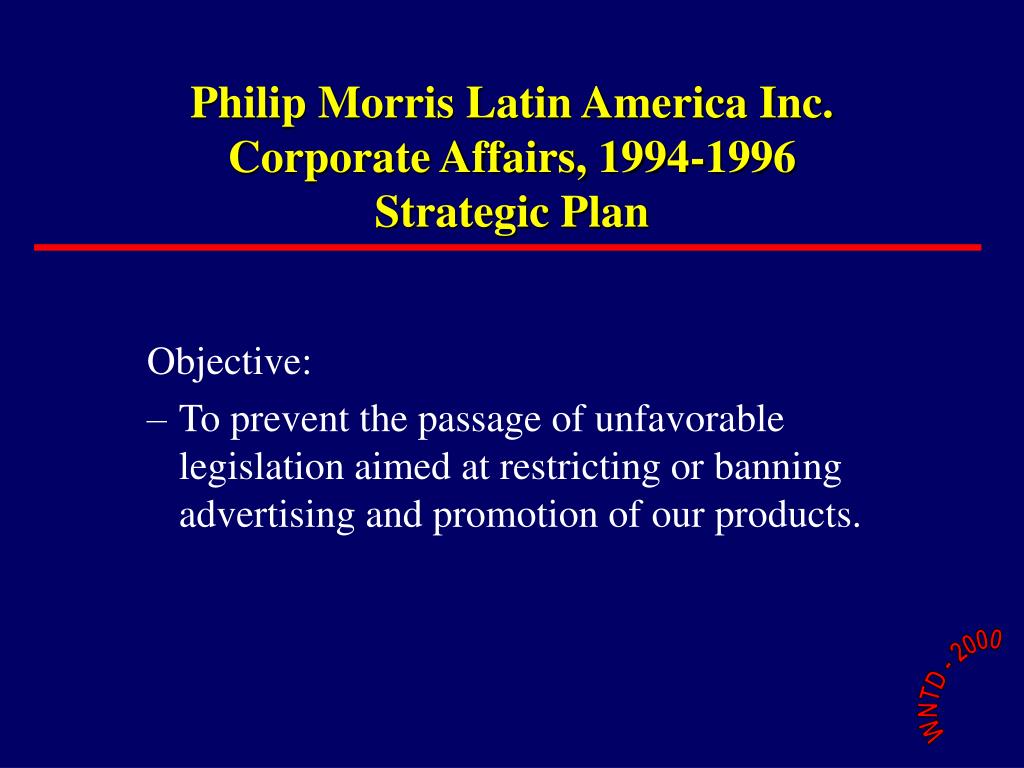 Philip Morris Latin America Inc.
Corporate Affairs, 1994-1996
Strategic Plan

Objective:

– To prevent the passage of unfavorable legislation aimed at restricting or banning advertising and promotion of our products.

WNTD - 2000